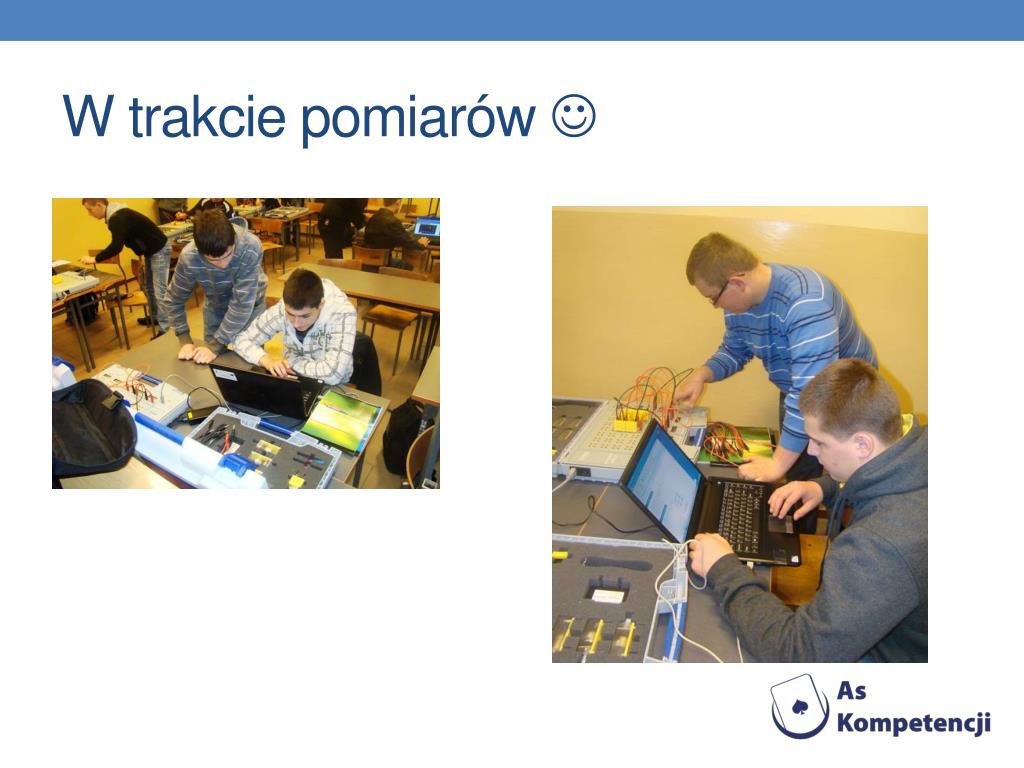 W trakcie pomiarów ☺

As
Kompetencji